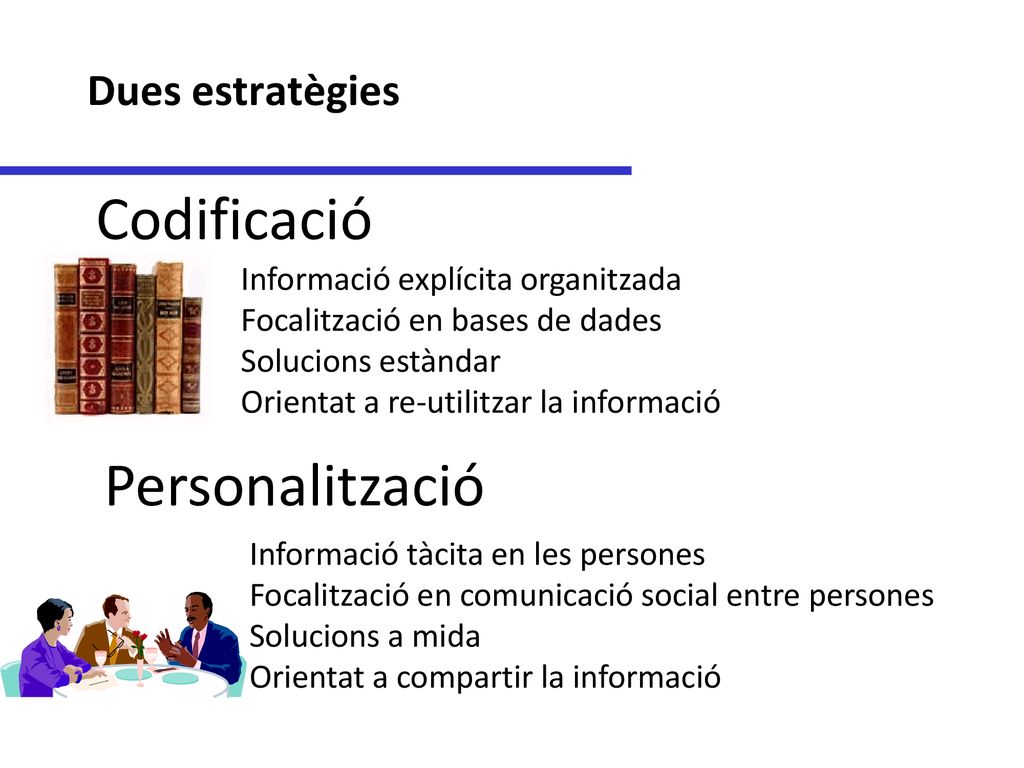 Dues estratègies

Codificació

Informació explícita organitzada
Focalització en bases de dades
Solucions estàndar
Orientat a re-utilitzar la informació

Personalització

Informació tàcita en les persones
Focalització en comunicació social entre persones
Solucions a mida
Orientat a compartir la informació